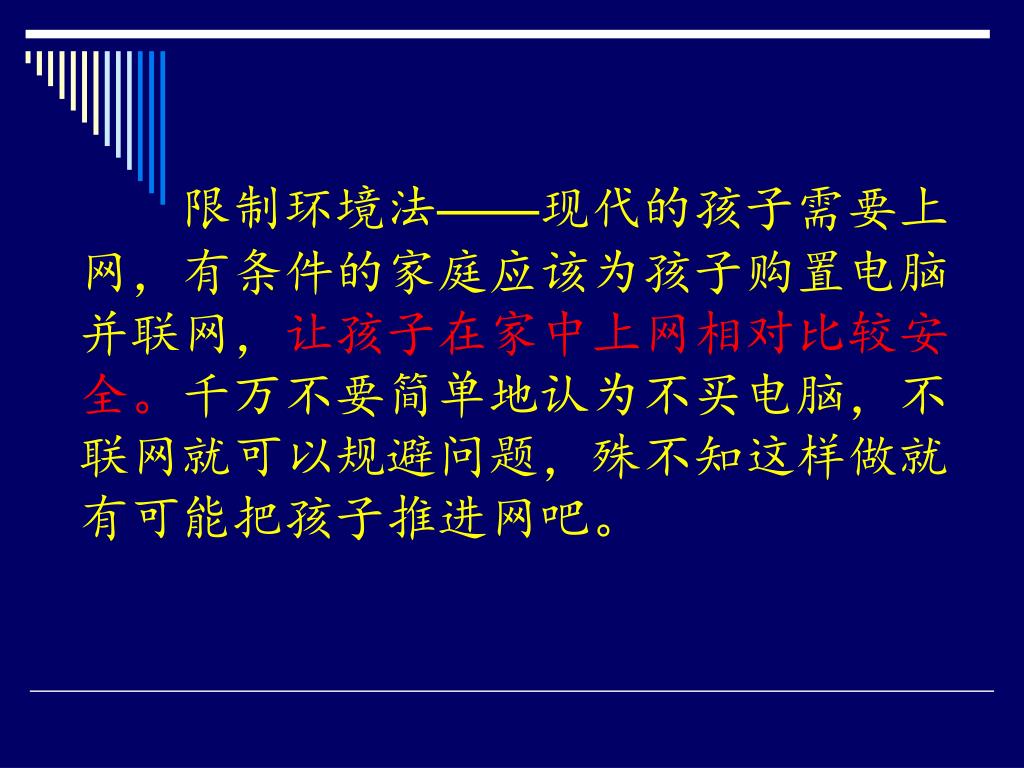 限制环境法——现代的孩子需要上网，有条件的家庭应该为孩子购置电脑并联网，让孩子在家中上网相对比较安全。千万不要简单地认为不买电脑，不联网就可以规避问题，殊不知这样做就有可能把孩子推进网吧。